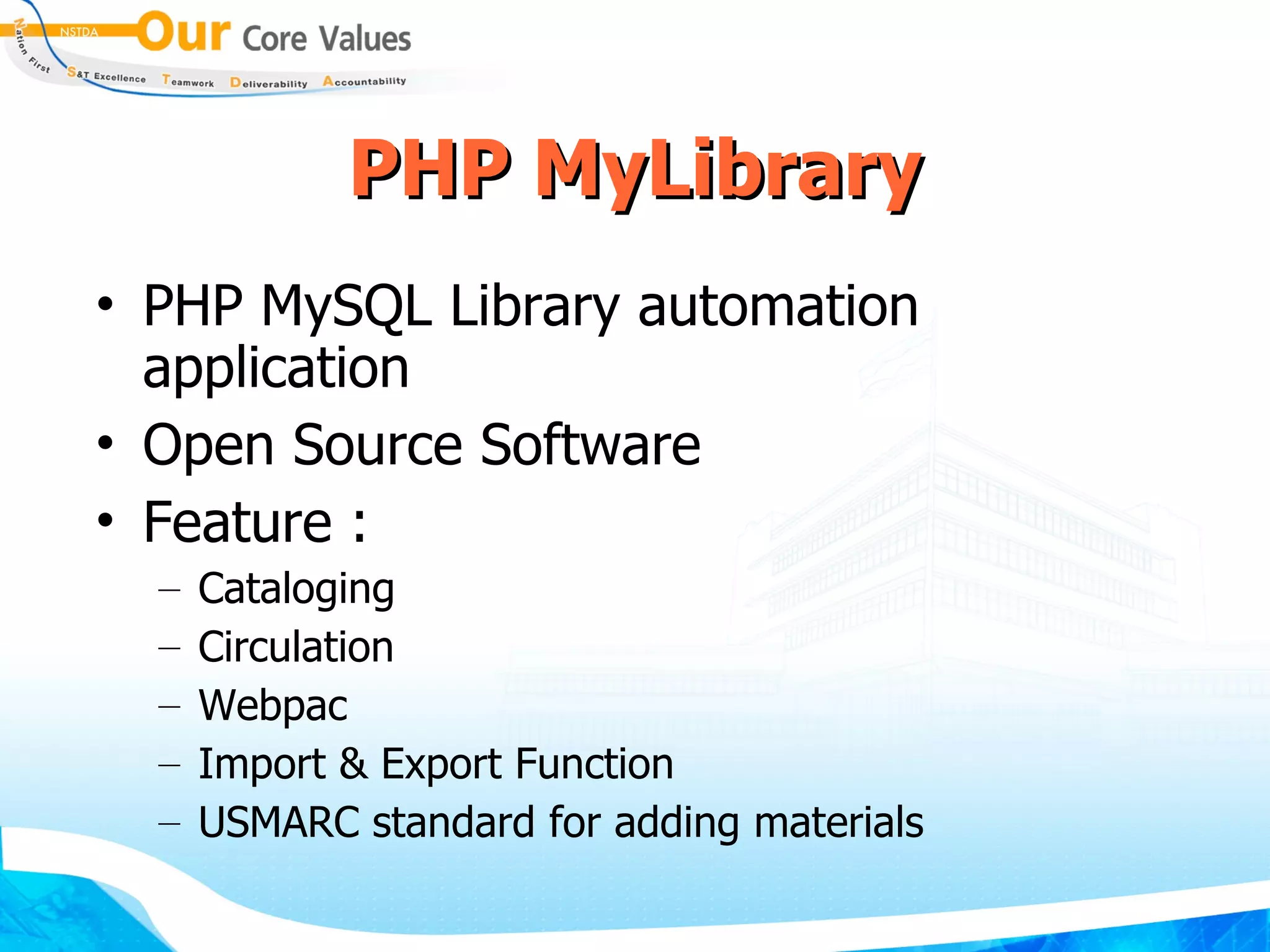 NSTDA Our Core Values

Nation First S&T Excellence Teamwork Deliverability Accountability

PHP MyLibrary

• PHP MySQL Library automation application
• Open Source Software
• Feature :
– Cataloging
– Circulation
– Webpac
– Import & Export Function
– USMARC standard for adding materials